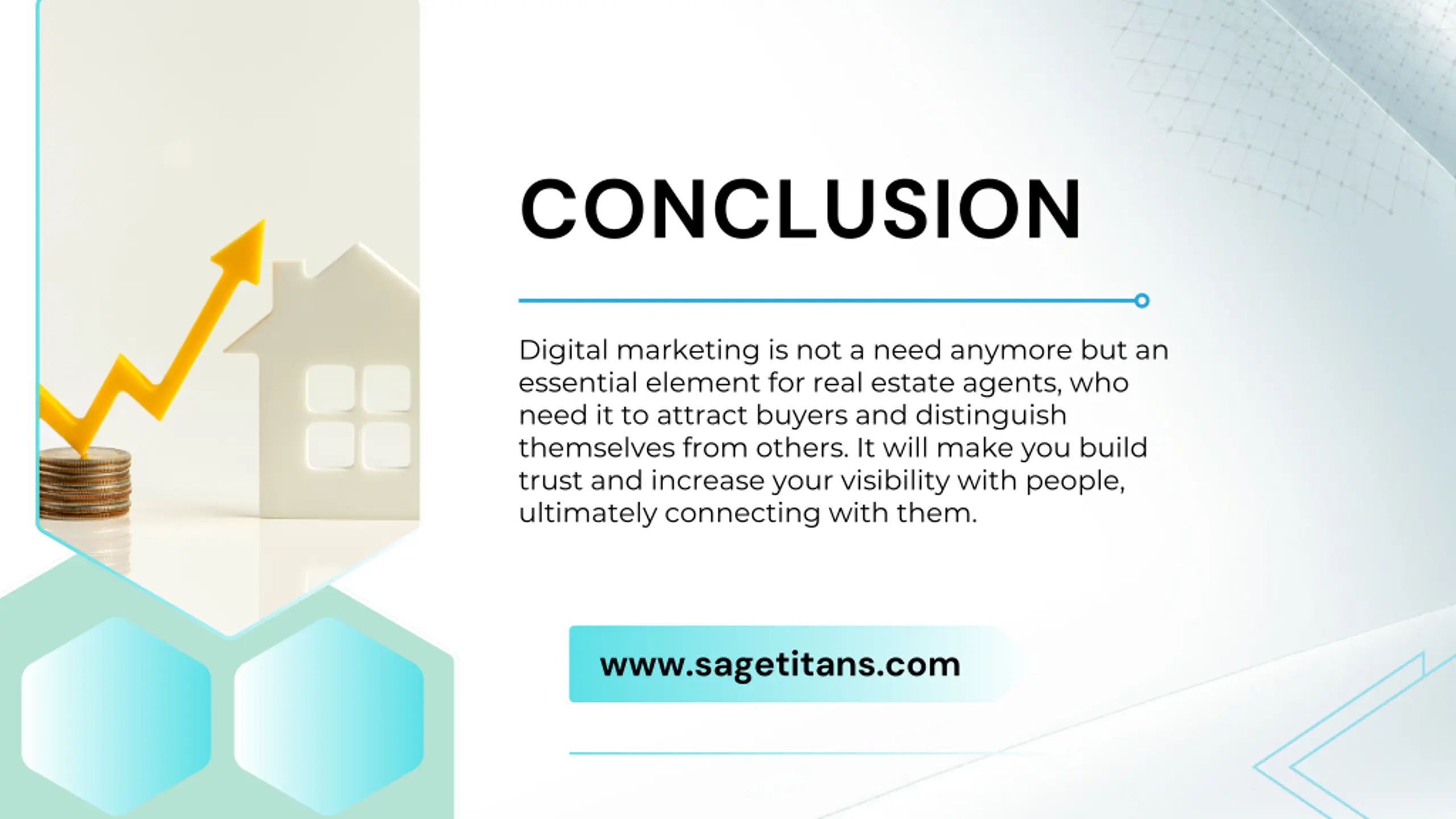 CONCLUSION

Digital marketing is not a need anymore but an essential element for real estate agents, who need it to attract buyers and distinguish themselves from others. It will make you build trust and increase your visibility with people, ultimately connecting with them.

www.sagetitans.com